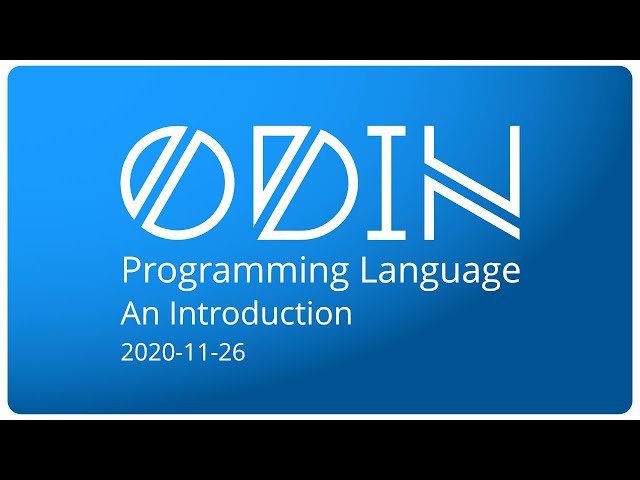 ODIN
Programming Language
An Introduction
2020-11-26